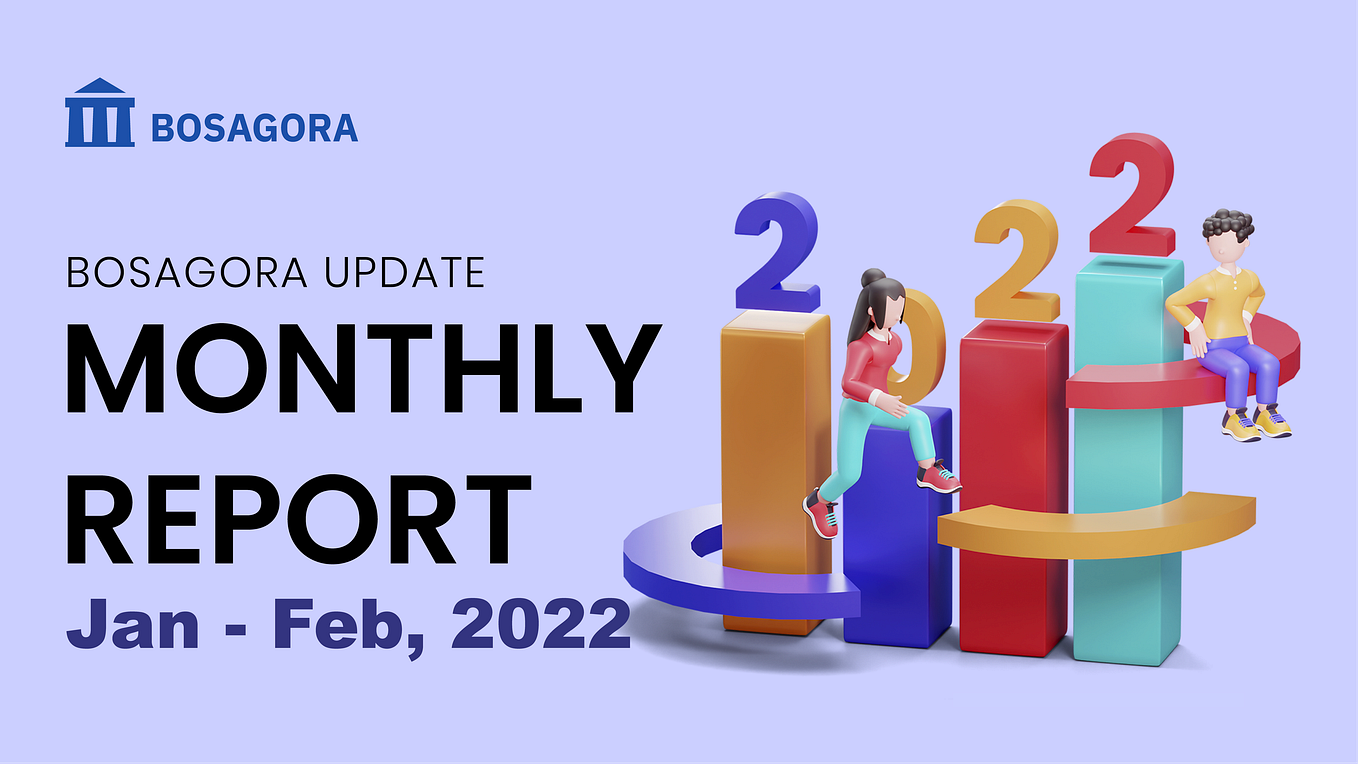 BOSAGORA

BOSAGORA UPDATE

MONTHLY REPORT

Jan - Feb, 2022

2022